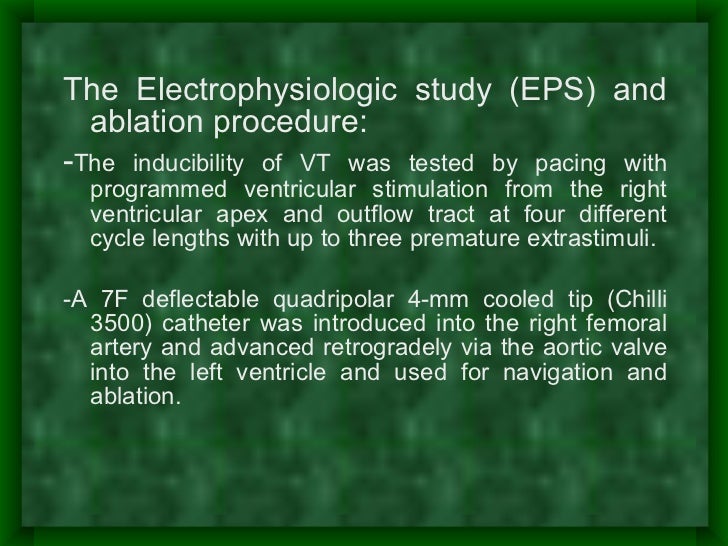 The Electrophysiologic study (EPS) and ablation procedure:

-The inducibility of VT was tested by pacing with programmed ventricular stimulation from the right ventricular apex and outflow tract at four different cycle lengths with up to three premature extrastimuli.

-A 7F deflectable quadripolar 4-mm cooled tip (Chilli 3500) catheter was introduced into the right femoral artery and advanced retrogradely via the aortic valve into the left ventricle and used for navigation and ablation.